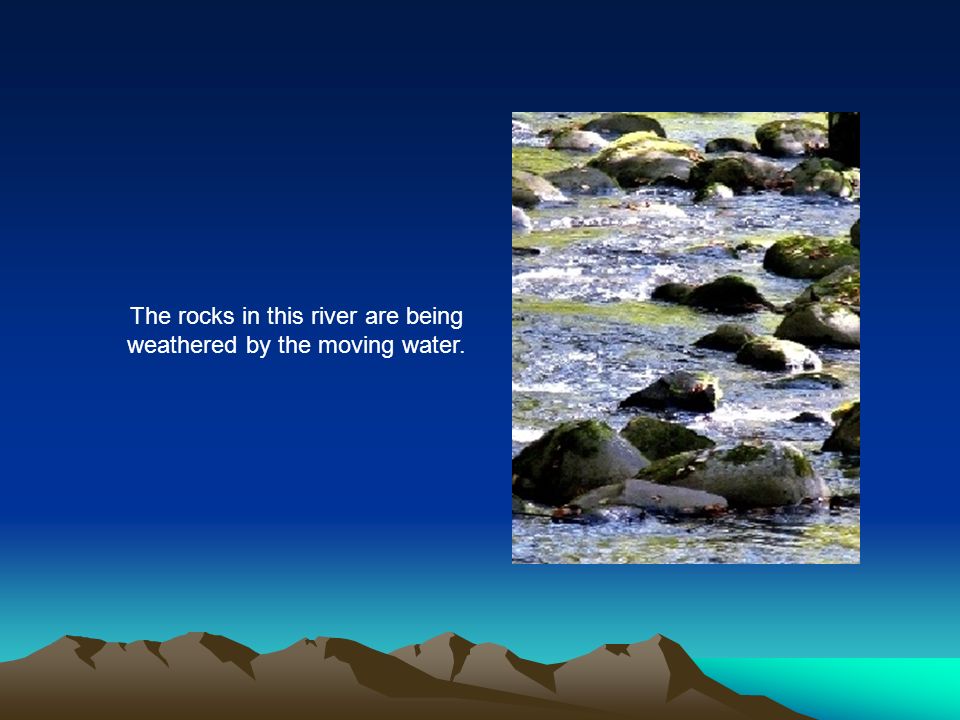 The rocks in this river are being weathered by the moving water.